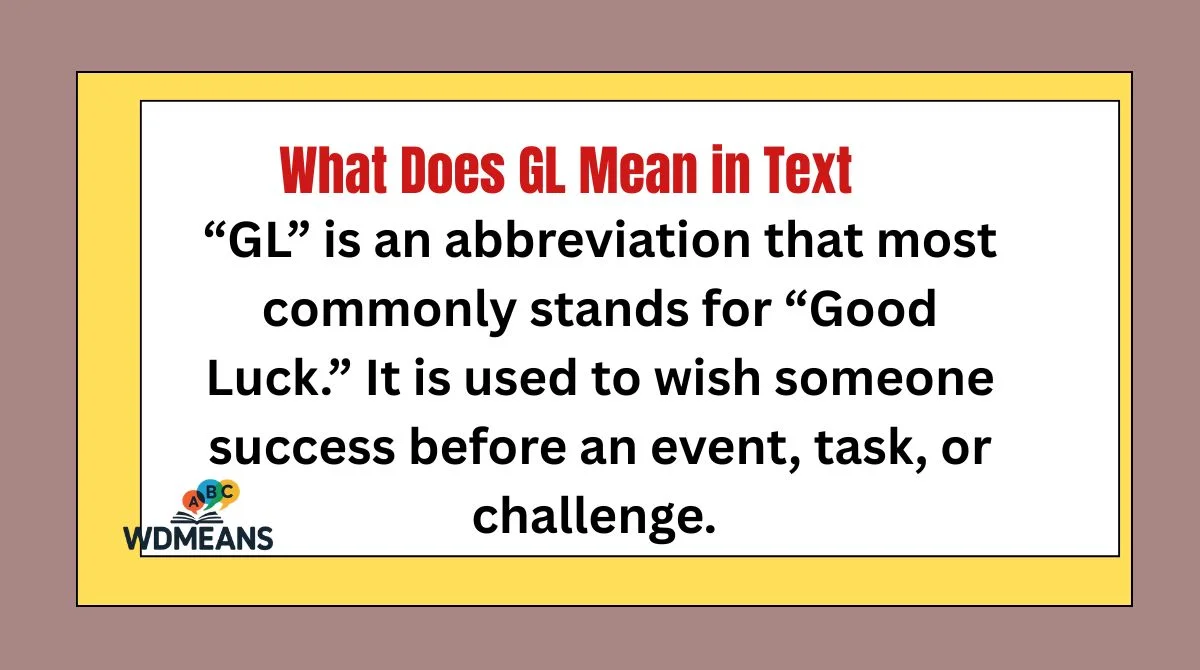 What Does GL Mean in Text

“GL” is an abbreviation that most commonly stands for “Good Luck.” It is used to wish someone success before an event, task, or challenge.

ABC
WDMEANS